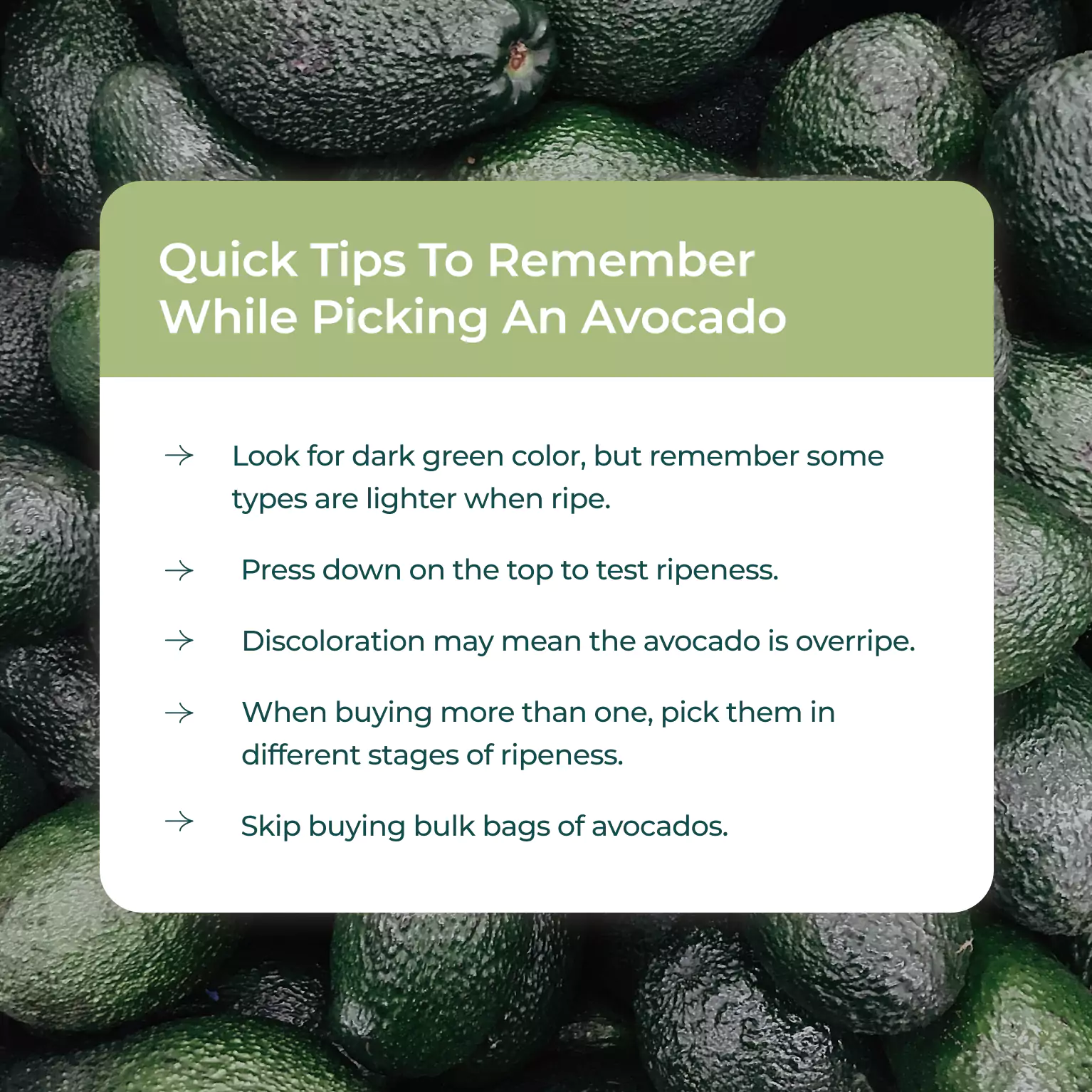 Quick Tips To Remember While Picking An Avocado

→ Look for dark green color, but remember some types are lighter when ripe.

→ Press down on the top to test ripeness.

→ Discoloration may mean the avocado is overripe.

→ When buying more than one, pick them in different stages of ripeness.

→ Skip buying bulk bags of avocados.